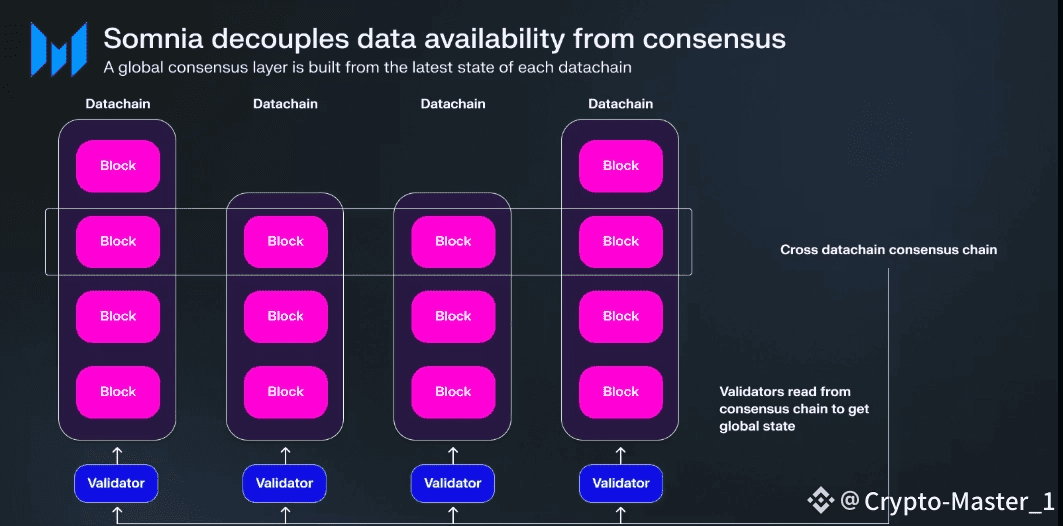 Somnia decouples data availability from consensus
A global consensus layer is built from the latest state of each datachain

Datachain

Block

Block

Block

Block

Validator

Datachain

Block

Block

Block

Validator

Datachain

Block

Block

Block

Validator

Datachain

Block

Block

Block

Block

Validator

Cross datachain consensus chain

Validators read from consensus chain to get global state

@Crypto-Master_1